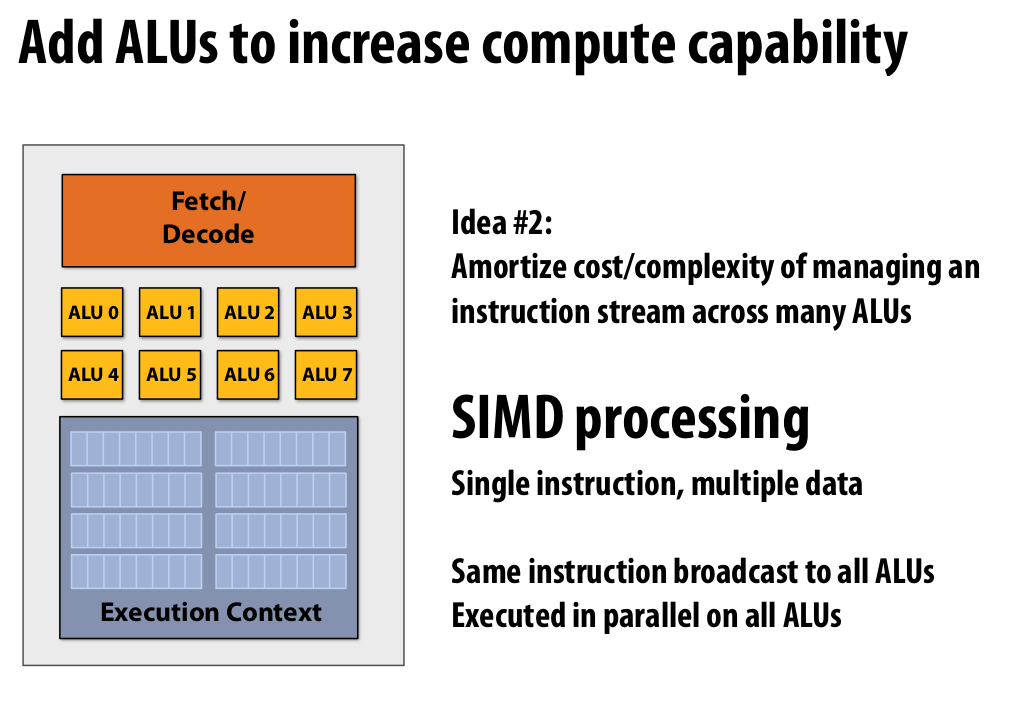 Add ALUs to increase compute capability

Fetch/
Decode

ALU 0
ALU 1
ALU 2
ALU 3
ALU 4
ALU 5
ALU 6
ALU 7

Execution Context

Idea #2:
Amortize cost/complexity of managing an instruction stream across many ALUs

SIMD processing

Single instruction, multiple data

Same instruction broadcast to all ALUs
Executed in parallel on all ALUs